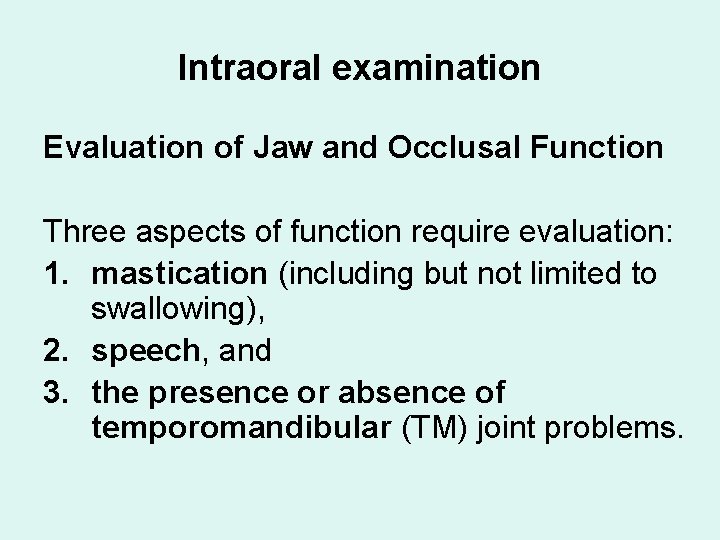 Intraoral examination

Evaluation of Jaw and Occlusal Function

Three aspects of function require evaluation:
1. mastication (including but not limited to swallowing),
2. speech, and
3. the presence or absence of temporomandibular (TM) joint problems.